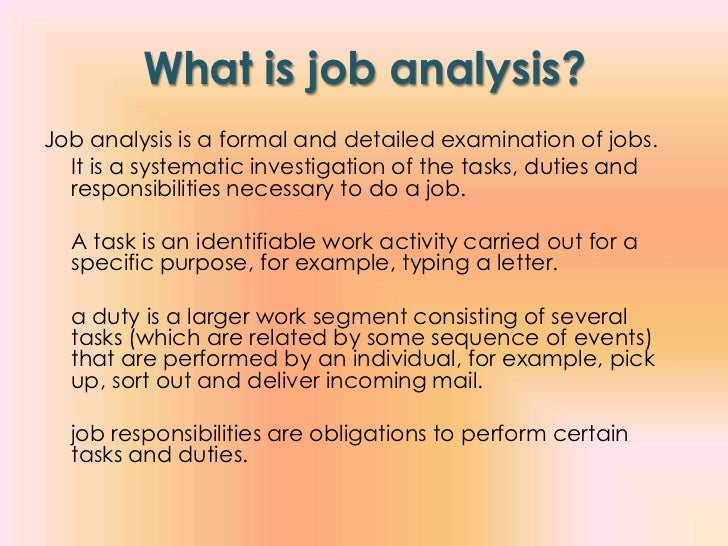 What is job analysis?

Job analysis is a formal and detailed examination of jobs. It is a systematic investigation of the tasks, duties and responsibilities necessary to do a job.

A task is an identifiable work activity carried out for a specific purpose, for example, typing a letter.

a duty is a larger work segment consisting of several tasks (which are related by some sequence of events) that are performed by an individual, for example, pick up, sort out and deliver incoming mail.

job responsibilities are obligations to perform certain tasks and duties.